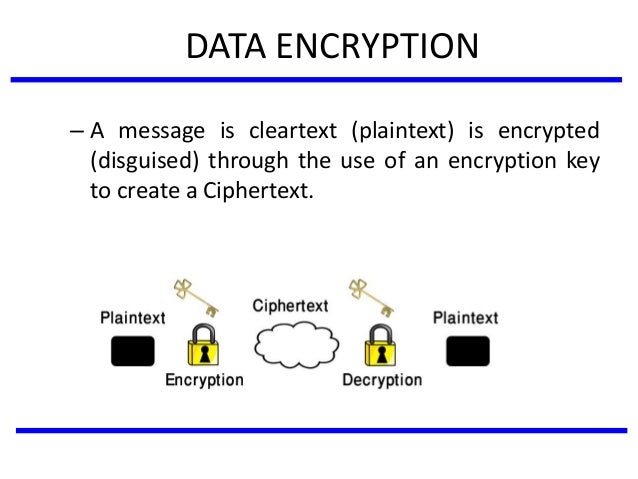 DATA ENCRYPTION

– A message is cleartext (plaintext) is encrypted (disguised) through the use of an encryption key to create a Ciphertext.

Plaintext

Encryption

Ciphertext

Decryption

Plaintext